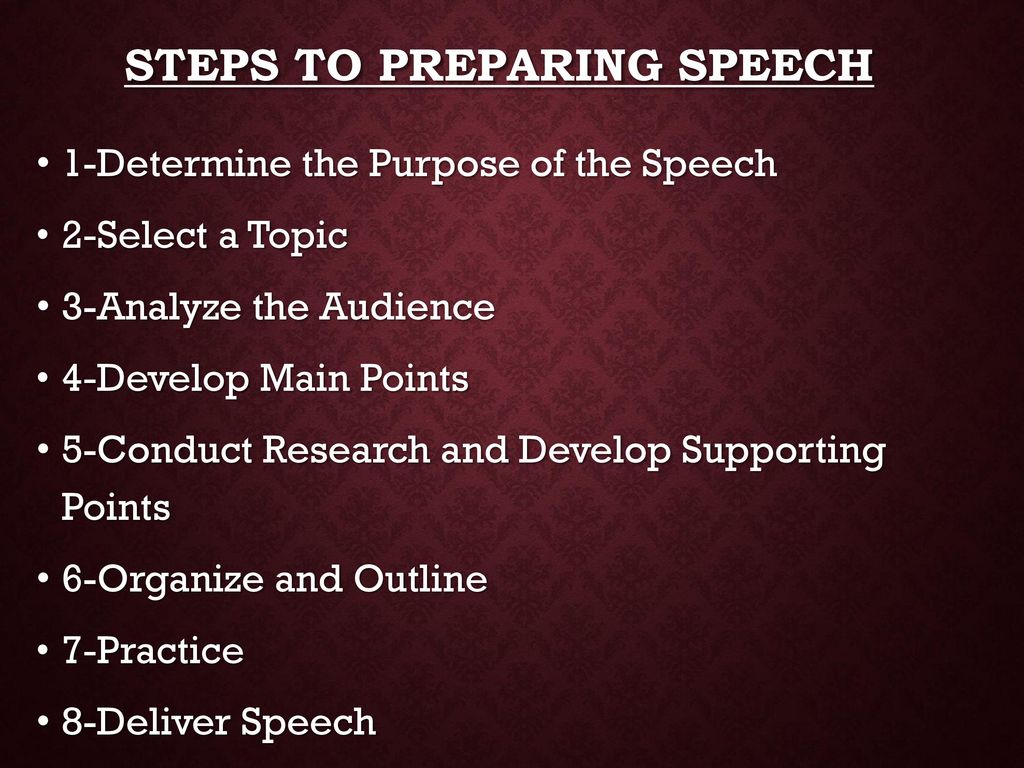 STEPS TO PREPARING SPEECH

• 1-Determine the Purpose of the Speech
• 2-Select a Topic
• 3-Analyze the Audience
• 4-Develop Main Points
• 5-Conduct Research and Develop Supporting Points
• 6-Organize and Outline
• 7-Practice
• 8-Deliver Speech